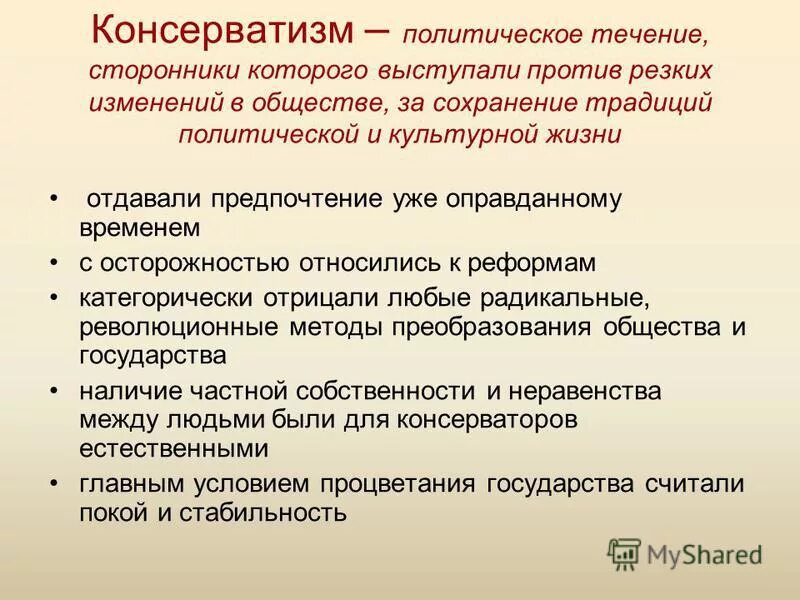 Консерватизм – политическое течение, сторонники которого выступали против резких изменений в обществе, за сохранение традиций политической и культурной жизни

• отдавали предпочтение уже оправданному временем
• с осторожностью относились к реформам
• категорически отрицали любые радикальные, революционные методы преобразования общества и государства
• наличие частной собственности и неравенства между людьми были для консерваторов естественными
• главным условием процветания государства считали покой и стабильность

MyShared